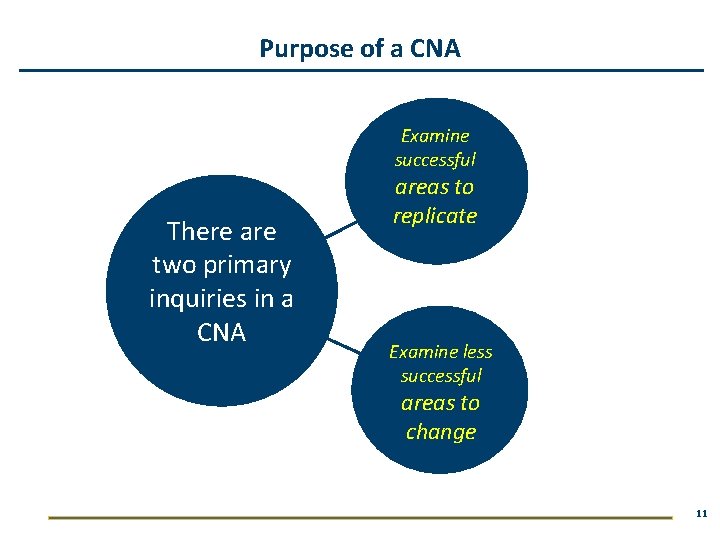 Purpose of a CNA

There are two primary inquiries in a CNA

Examine successful areas to replicate

Examine less successful areas to change

11